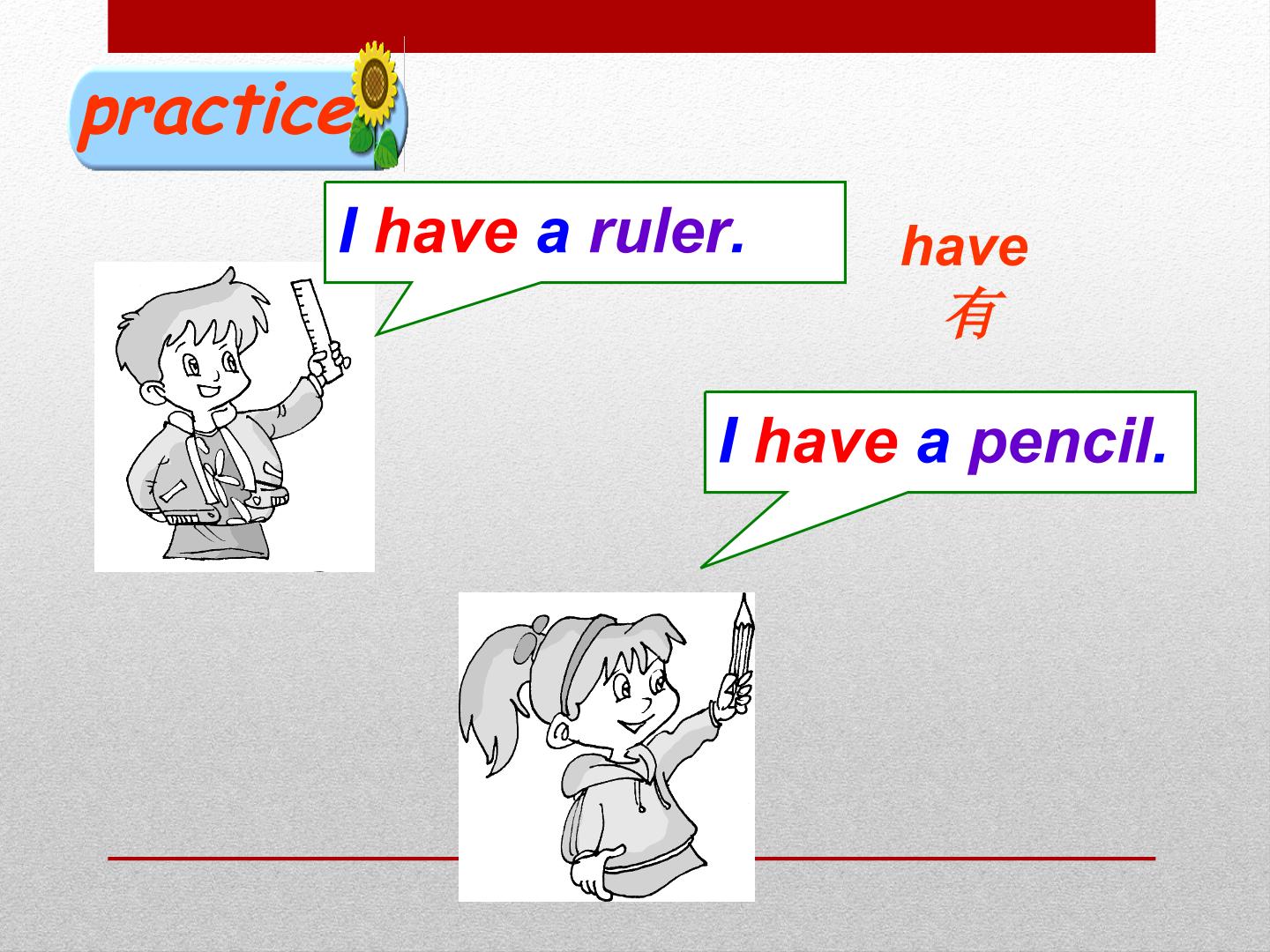 practice

I have a ruler.

have
有

I have a pencil.